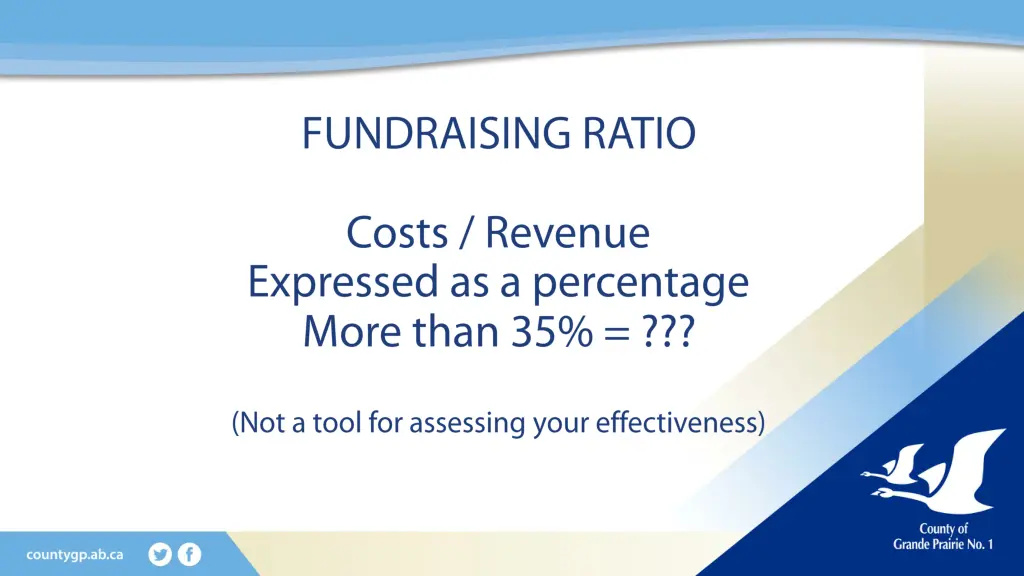 FUNDRAISING RATIO

Costs / Revenue
Expressed as a percentage
More than 35% = ???

(Not a tool for assessing your effectiveness)

countygp.ab.ca

County of
Grande Prairie No. 1